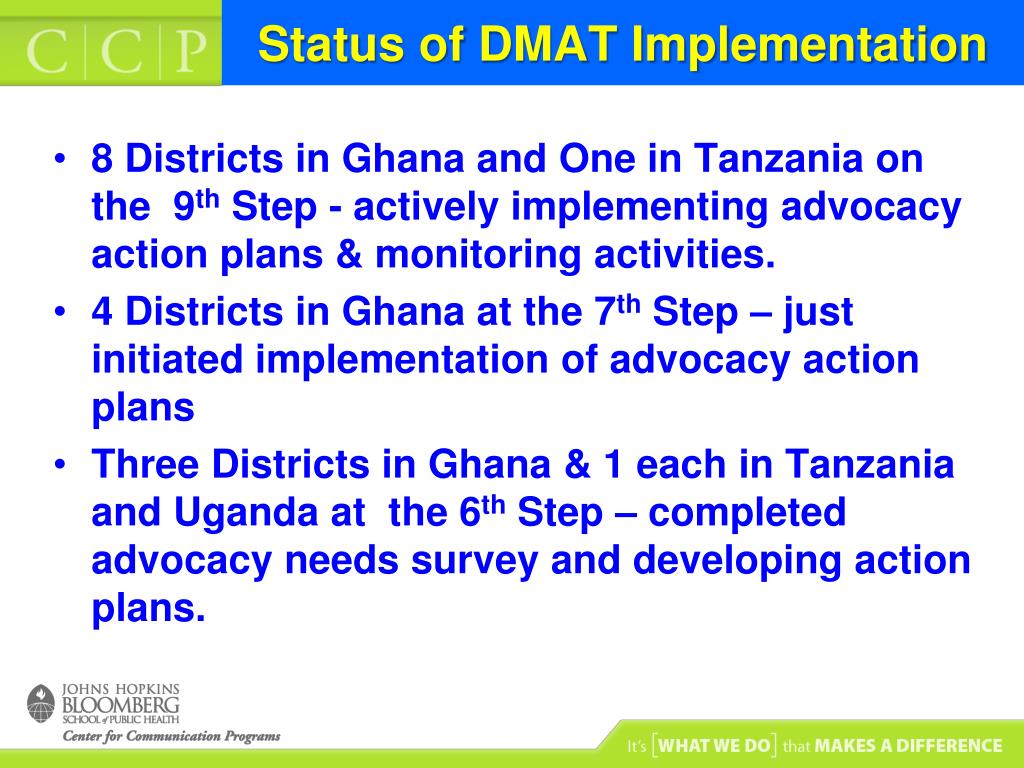 C|C|P

Status of DMAT Implementation

• 8 Districts in Ghana and One in Tanzania on the 9$^{th}$ Step - actively implementing advocacy action plans & monitoring activities.

• 4 Districts in Ghana at the 7$^{th}$ Step – just initiated implementation of advocacy action plans

• Three Districts in Ghana & 1 each in Tanzania and Uganda at the 6$^{th}$ Step – completed advocacy needs survey and developing action plans.

JOHNS HOPKINS BLOOMBERG SCHOOL of PUBLIC HEALTH
Center for Communication Programs

It's [WHAT WE DO] that MAKES A DIFFERENCE